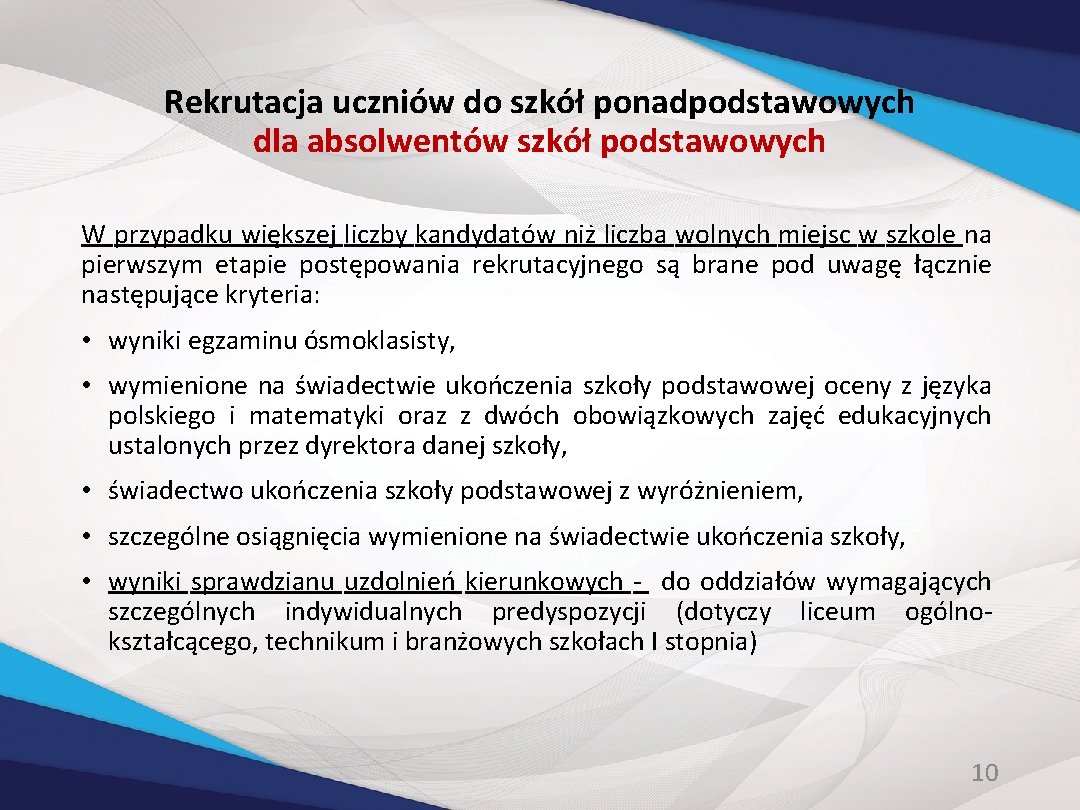 Rekrutacja uczniów do szkół ponadpodstawowych
dla absolwentów szkół podstawowych

W przypadku większej liczby kandydatów niż liczba wolnych miejsc w szkole na pierwszym etapie postępowania rekrutacyjnego są brane pod uwagę łącznie następujące kryteria:

• wyniki egzaminu ósmoklasisty,

• wymienione na świadectwie ukończenia szkoły podstawowej oceny z języka polskiego i matematyki oraz z dwóch obowiązkowych zajęć edukacyjnych ustalonych przez dyrektora danej szkoły,

• świadectwo ukończenia szkoły podstawowej z wyróżnieniem,

• szczególne osiągnięcia wymienione na świadectwie ukończenia szkoły,

• wyniki sprawdzianu uzdolnień kierunkowych - do oddziałów wymagających szczególnych indywidualnych predyspozycji (dotyczy liceum ogólnokształcącego, technikum i branżowych szkołach I stopnia)

10